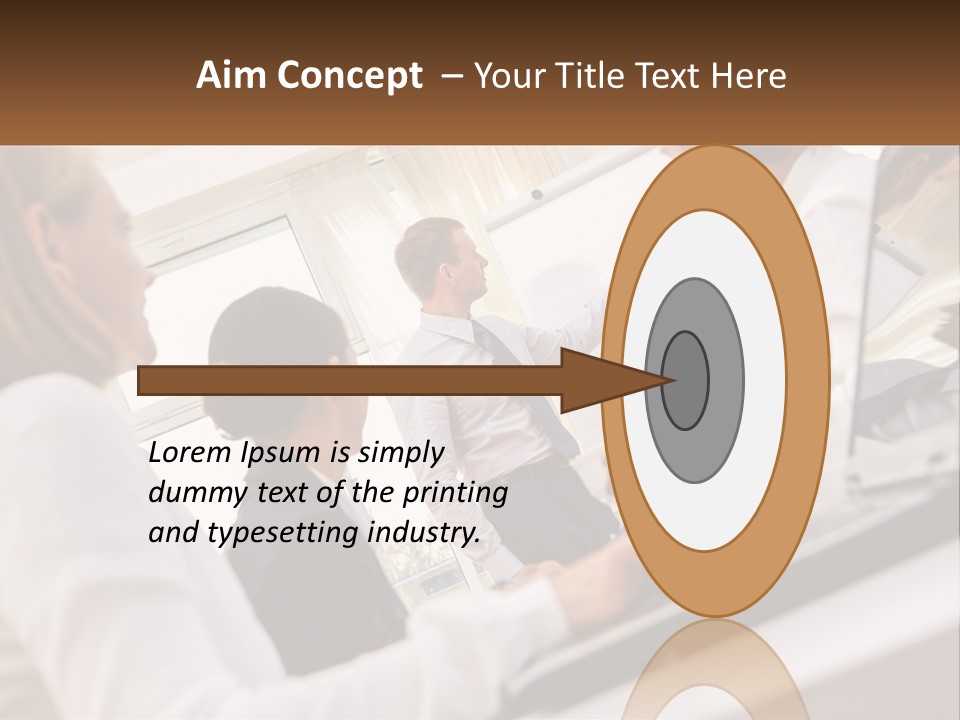 Aim Concept – Your Title Text Here

Lorem Ipsum is simply dummy text of the printing and typesetting industry.